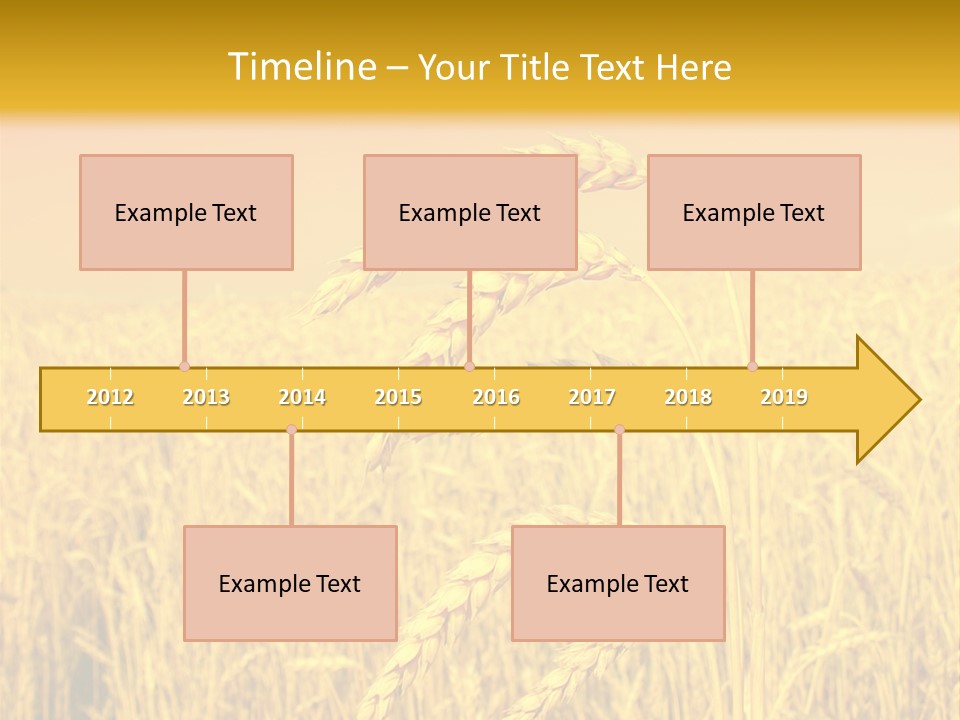 Timeline – Your Title Text Here

Example Text

Example Text

Example Text

2012 2013 2014 2015 2016 2017 2018 2019

Example Text

Example Text